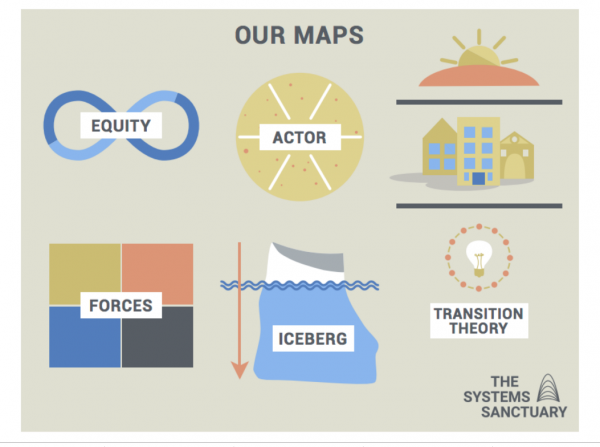 OUR MAPS

EQUITY

ACTOR

FORCES

ICEBERG

TRANSITION THEORY

THE SYSTEMS SANCTUARY